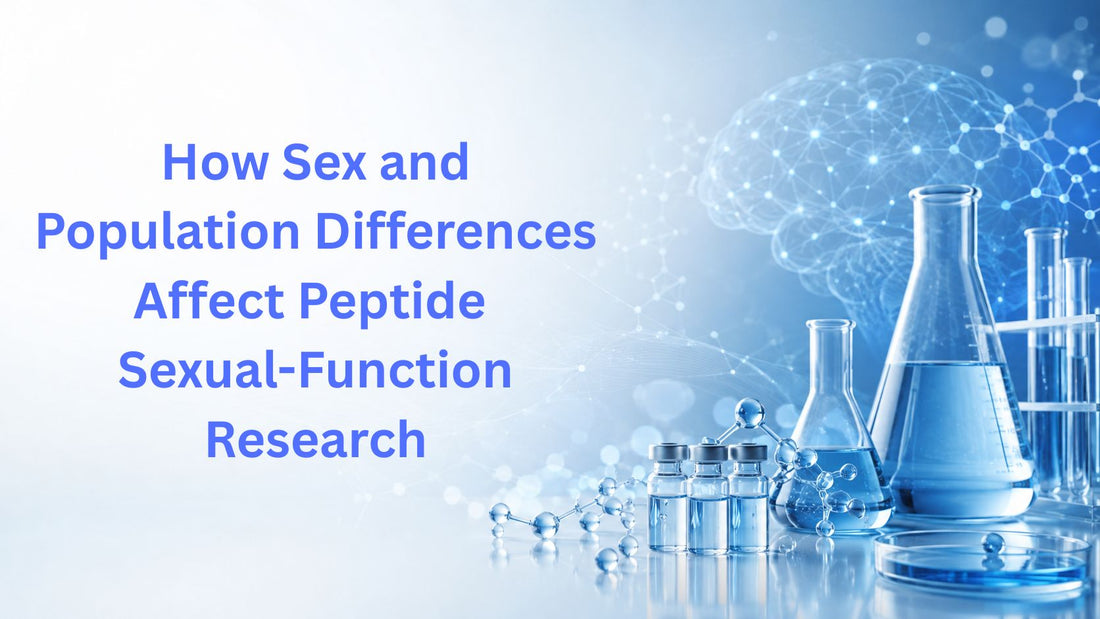 How Sex and Population Differences Affect Peptide Sexual-Function Research